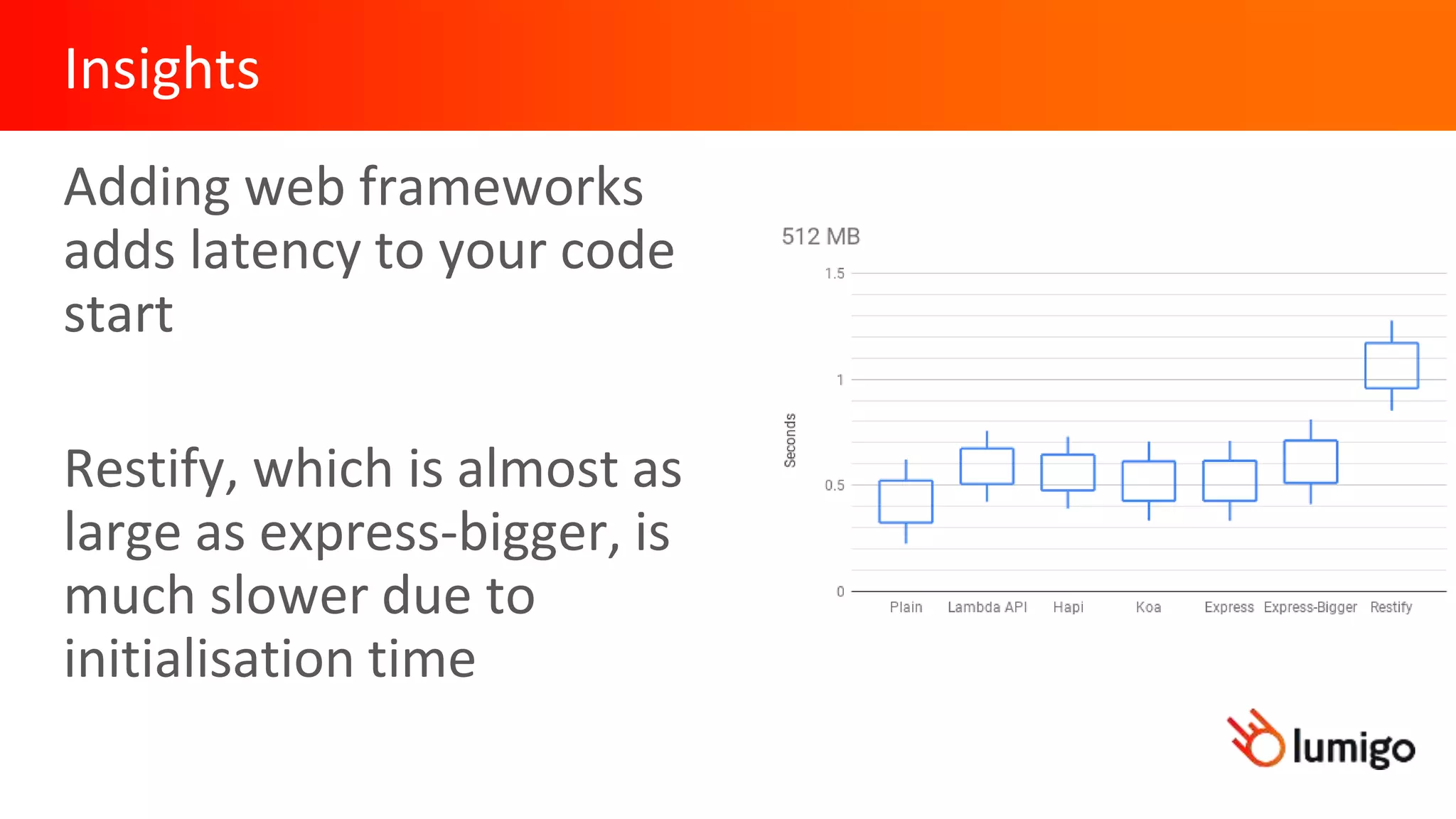 Insights

Adding web frameworks adds latency to your code start

Restify, which is almost as large as express-bigger, is much slower due to initialisation time

512 MB

1.5
1
0.5
0

Seconds

Plain
Lambda API
Hapi
Koa
Express
Express-Bigger
Restify

lumigo